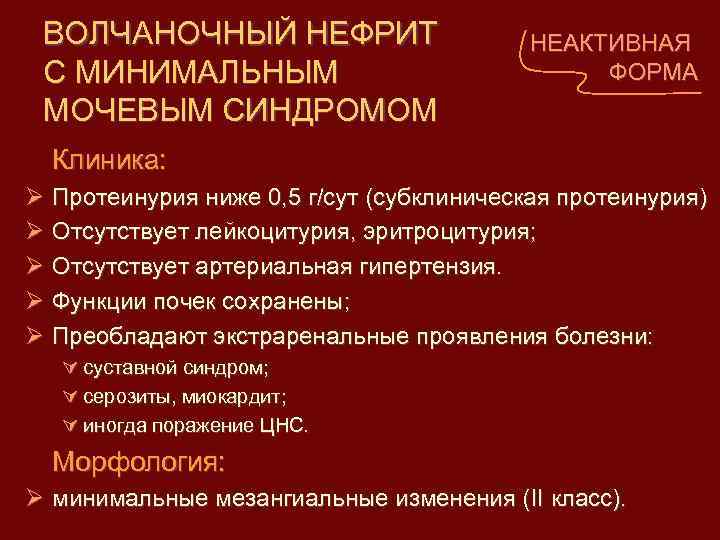 ВОЛЧАНОЧНЫЙ НЕФРИТ С МИНИМАЛЬНЫМ МОЧЕВЫМ СИНДРОМОМ

НЕАКТИВНАЯ ФОРМА

Клиника:

➢ Протеинурия ниже 0,5 г/сут (субклиническая протеинурия)
➢ Отсутствует лейкоцитурия, эритроцитурия;
➢ Отсутствует артериальная гипертензия.
➢ Функции почек сохранены;
➢ Преобладают экстраренальные проявления болезни:
 ∀ суставной синдром;
 ∀ серозиты, миокардит;
 ∀ иногда поражение ЦНС.

Морфология:

➢ минимальные мезангиальные изменения (II класс).